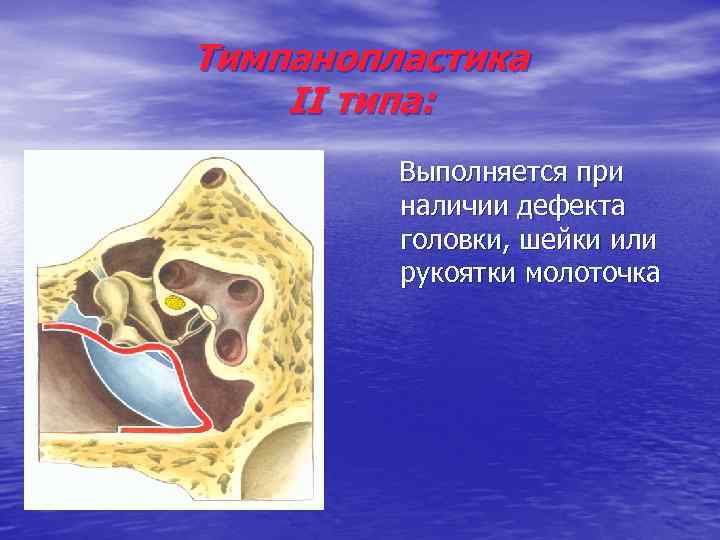 Тимпанопластика
II типа:

Выполняется при наличии дефекта головки, шейки или рукоятки молоточка